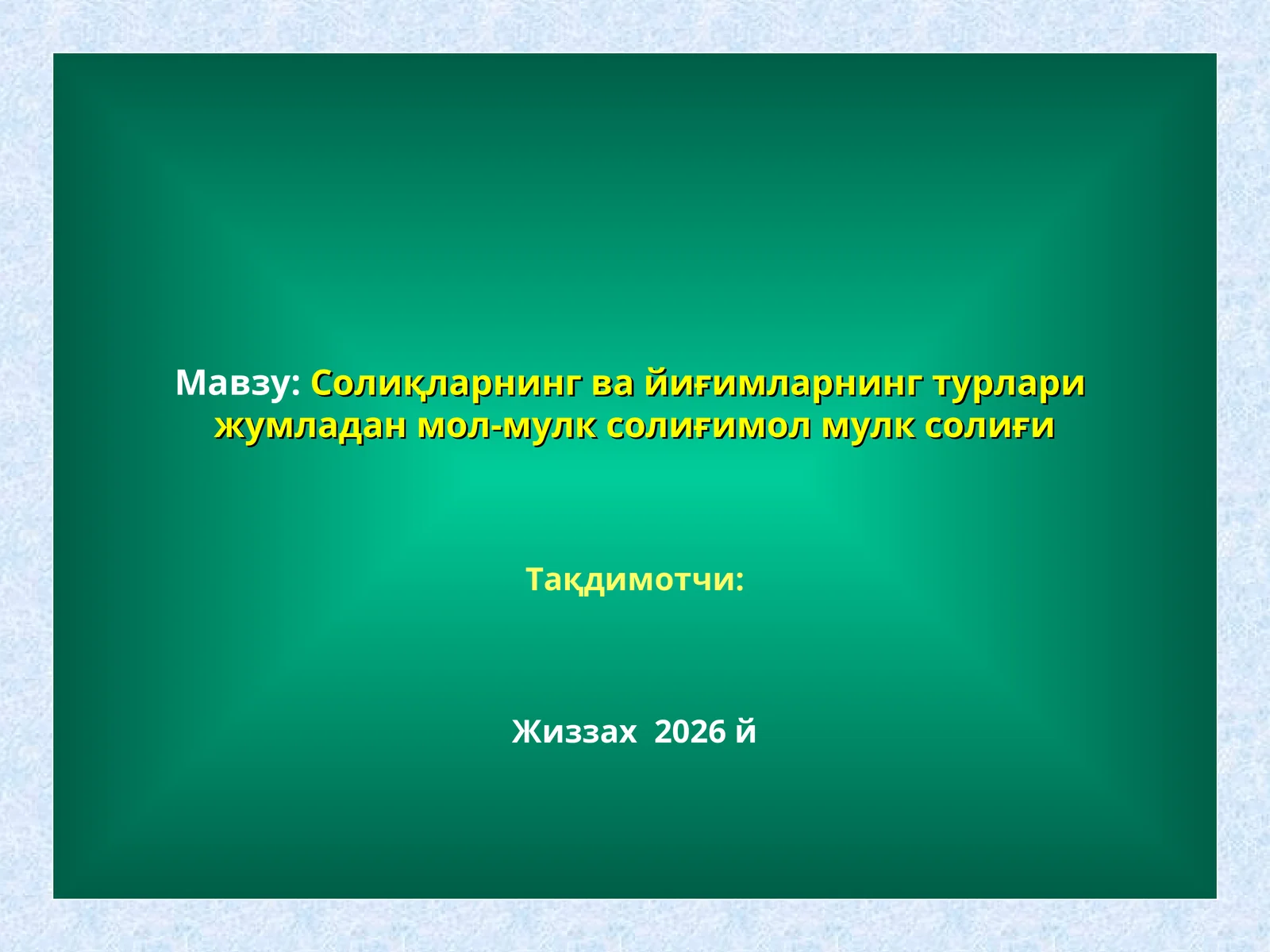 Мавзу: Солиқларнинг ва йиғимларнинг турлари жумладан мол-мулк солиғимол мулк солиғи

Тақдимотчи:

Жиззах 2026 й